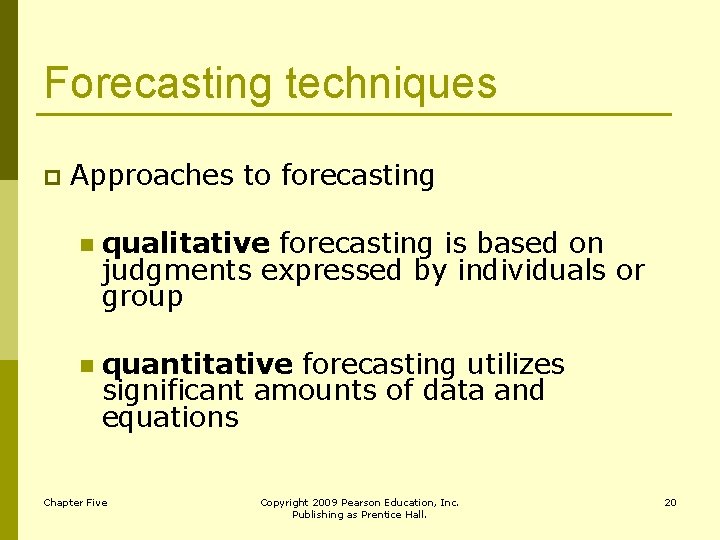 Forecasting techniques

Approaches to forecasting

qualitative forecasting is based on judgments expressed by individuals or group

quantitative forecasting utilizes significant amounts of data and equations

Chapter Five

Copyright 2009 Pearson Education, Inc. Publishing as Prentice Hall.

20